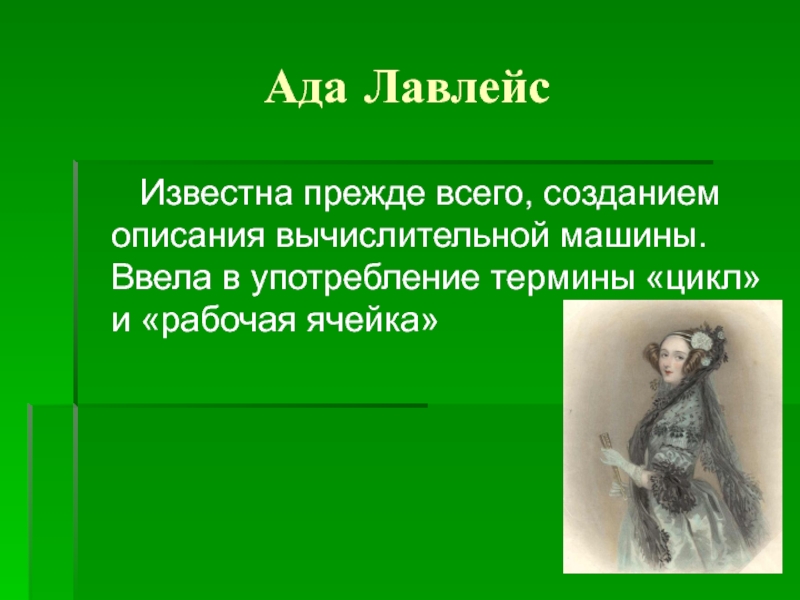 Ада Лавлейс

Известна прежде всего, созданием описания вычислительной машины. Ввела в употребление термины «цикл» и «рабочая ячейка»